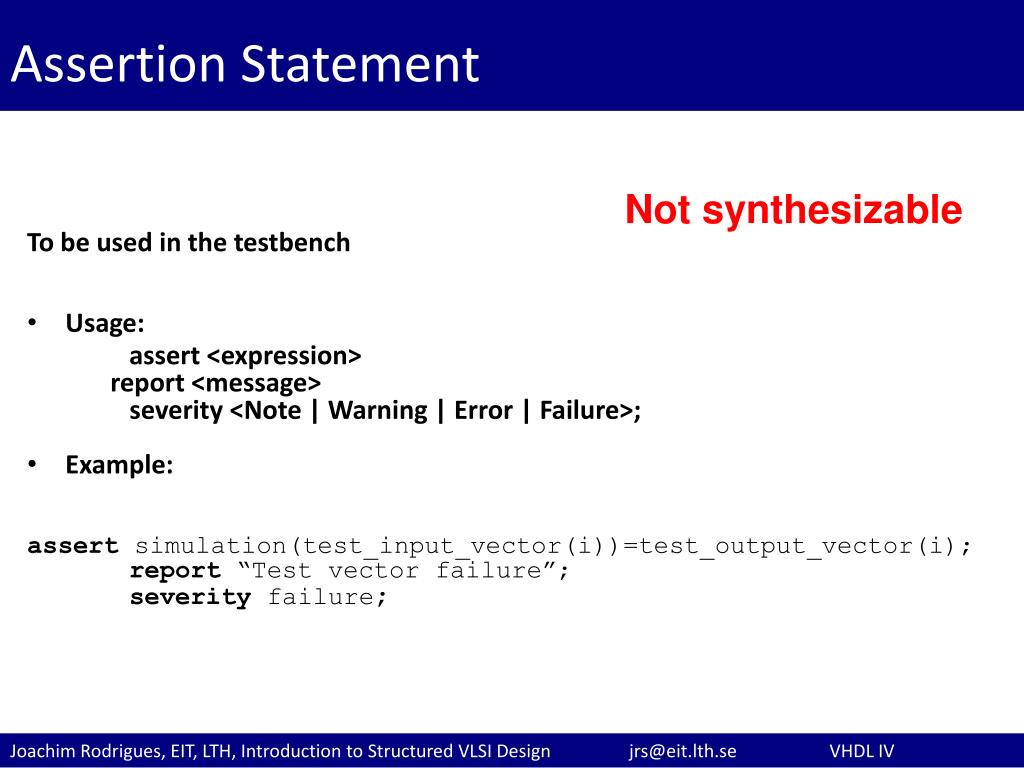 Assertion Statement

Not synthesizable

To be used in the testbench

• Usage:
assert <expression>
report <message>
severity <Note | Warning | Error | Failure>;

• Example:

assert simulation(test_input_vector(i))=test_output_vector(i);
report “Test vector failure”;
severity failure;

Joachim Rodrigues, EIT, LTH, Introduction to Structured VLSI Design jrs@eit.lth.se VHDL IV